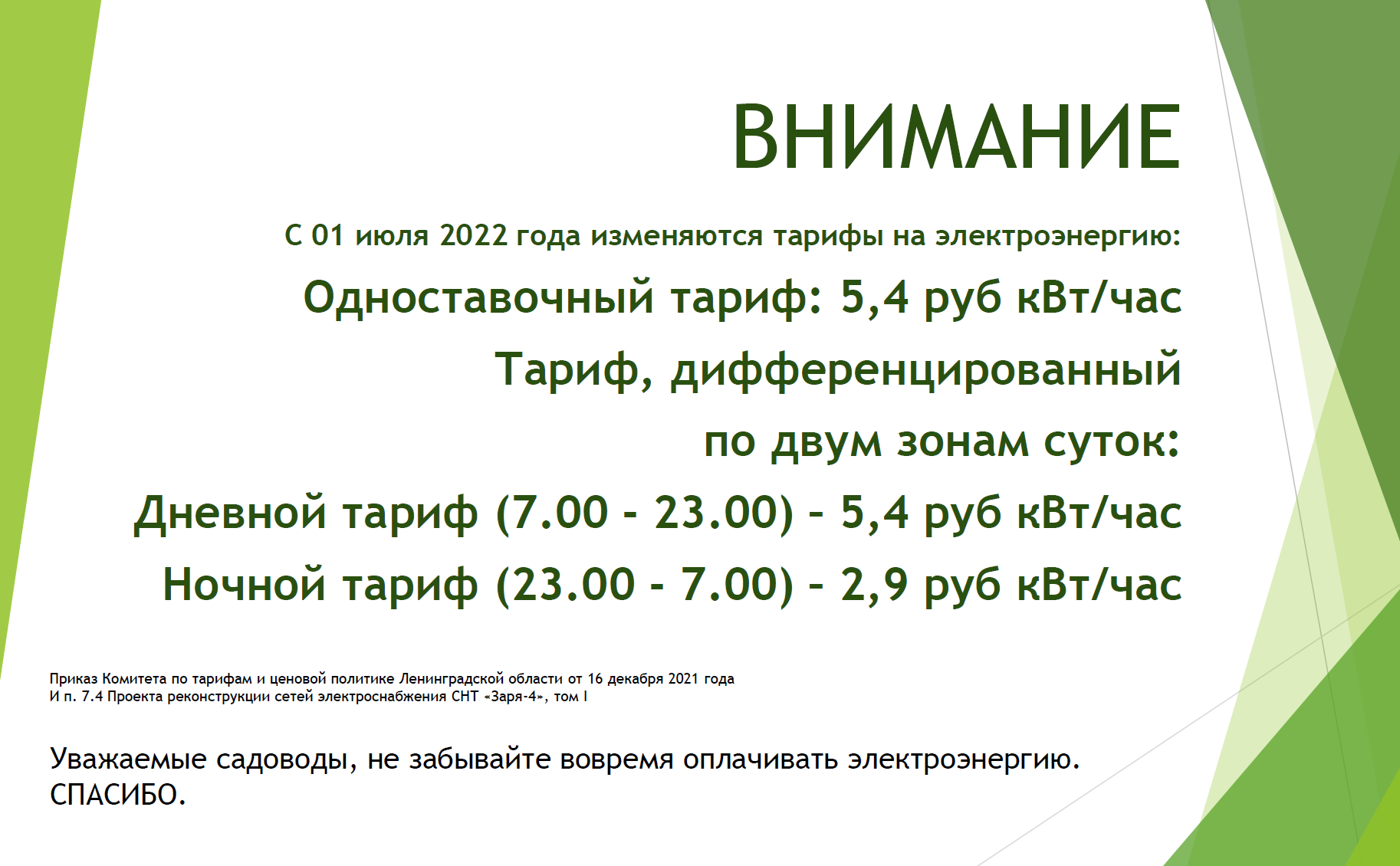 ВНИМАНИЕ

С 01 июля 2022 года изменяются тарифы на электроэнергию:

Одноставочный тариф: 5,4 руб кВт/час

Тариф, дифференцированный по двум зонам суток:

Дневной тариф (7.00 - 23.00) – 5,4 руб кВт/час

Ночной тариф (23.00 - 7.00) – 2,9 руб кВт/час

Приказ Комитета по тарифам и ценовой политике Ленинградской области от 16 декабря 2021 года
И п. 7.4 Проекта реконструкции сетей электроснабжения СНТ «Заря-4», том I

Уважаемые садоводы, не забывайте вовремя оплачивать электроэнергию.
СПАСИБО.